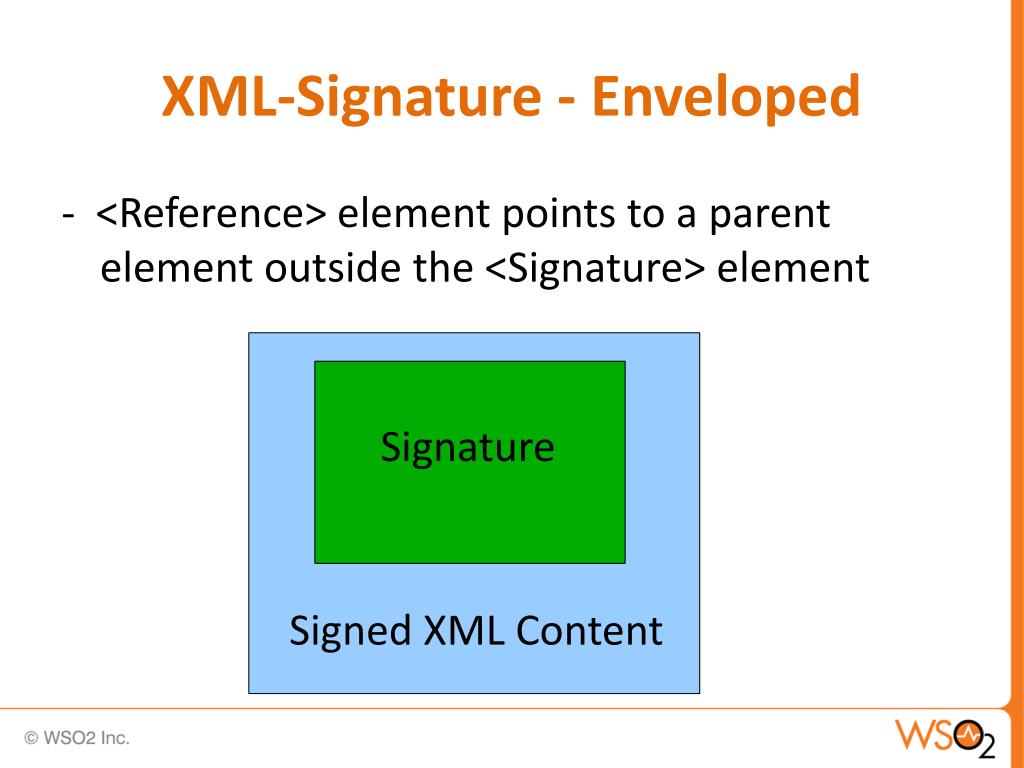 XML-Signature - Enveloped

- <Reference> element points to a parent element outside the <Signature> element

Signature

Signed XML Content

© WSO2 Inc.

WSO2